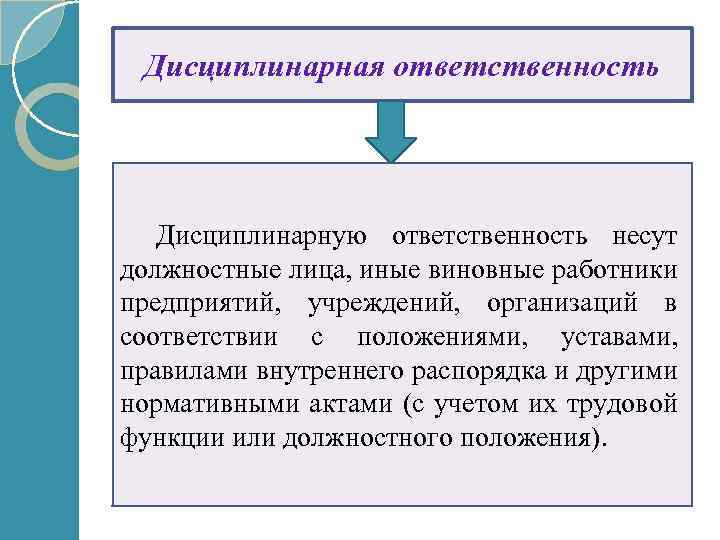 Дисциплинарная ответственность

Дисциплинарную ответственность несут должностные лица, иные виновные работники предприятий, учреждений, организаций в соответствии с положениями, уставами, правилами внутреннего распорядка и другими нормативными актами (с учетом их трудовой функции или должностного положения).